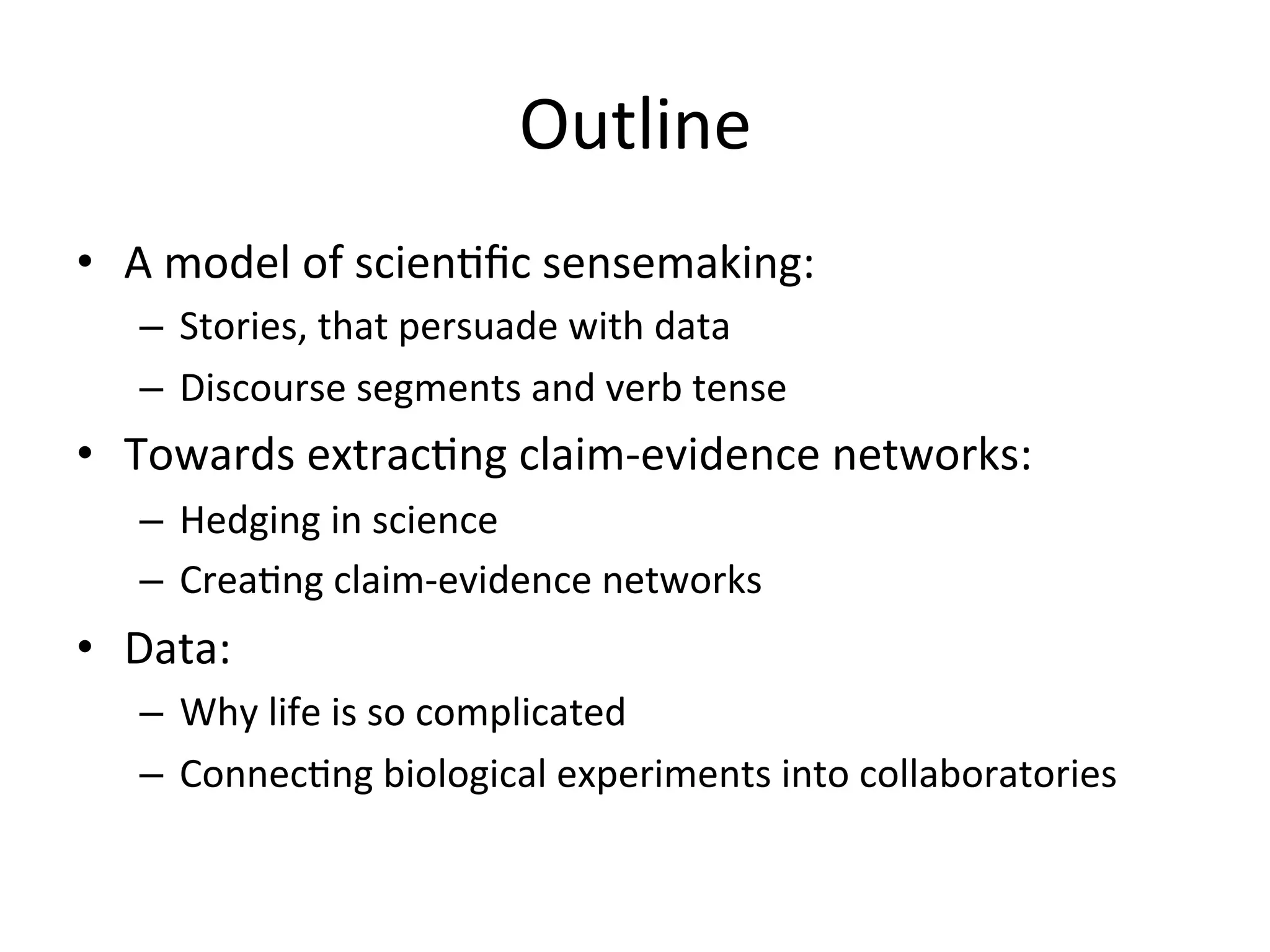 Outline

• A model of scientific sensemaking:
  – Stories, that persuade with data
  – Discourse segments and verb tense
• Towards extracting claim-evidence networks:
  – Hedging in science
  – Creating claim-evidence networks
• Data:
  – Why life is so complicated
  – Connecting biological experiments into collaboratories